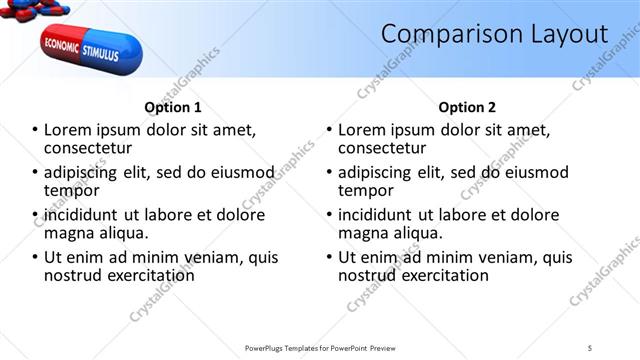 ECONOMIC STIMULUS

Comparison Layout

Option 1
• Lorem ipsum dolor sit amet, consectetur
• adipiscing elit, sed do eiusmod tempor
• incididunt ut labore et dolore magna aliqua.
• Ut enim ad minim veniam, quis nostrud exercitation

Option 2
• Lorem ipsum dolor sit amet, consectetur
• adipiscing elit, sed do eiusmod tempor
• incididunt ut labore et dolore magna aliqua.
• Ut enim ad minim veniam, quis nostrud exercitation

CrystalGraphics

PowerPlugs Templates for PowerPoint Preview

5